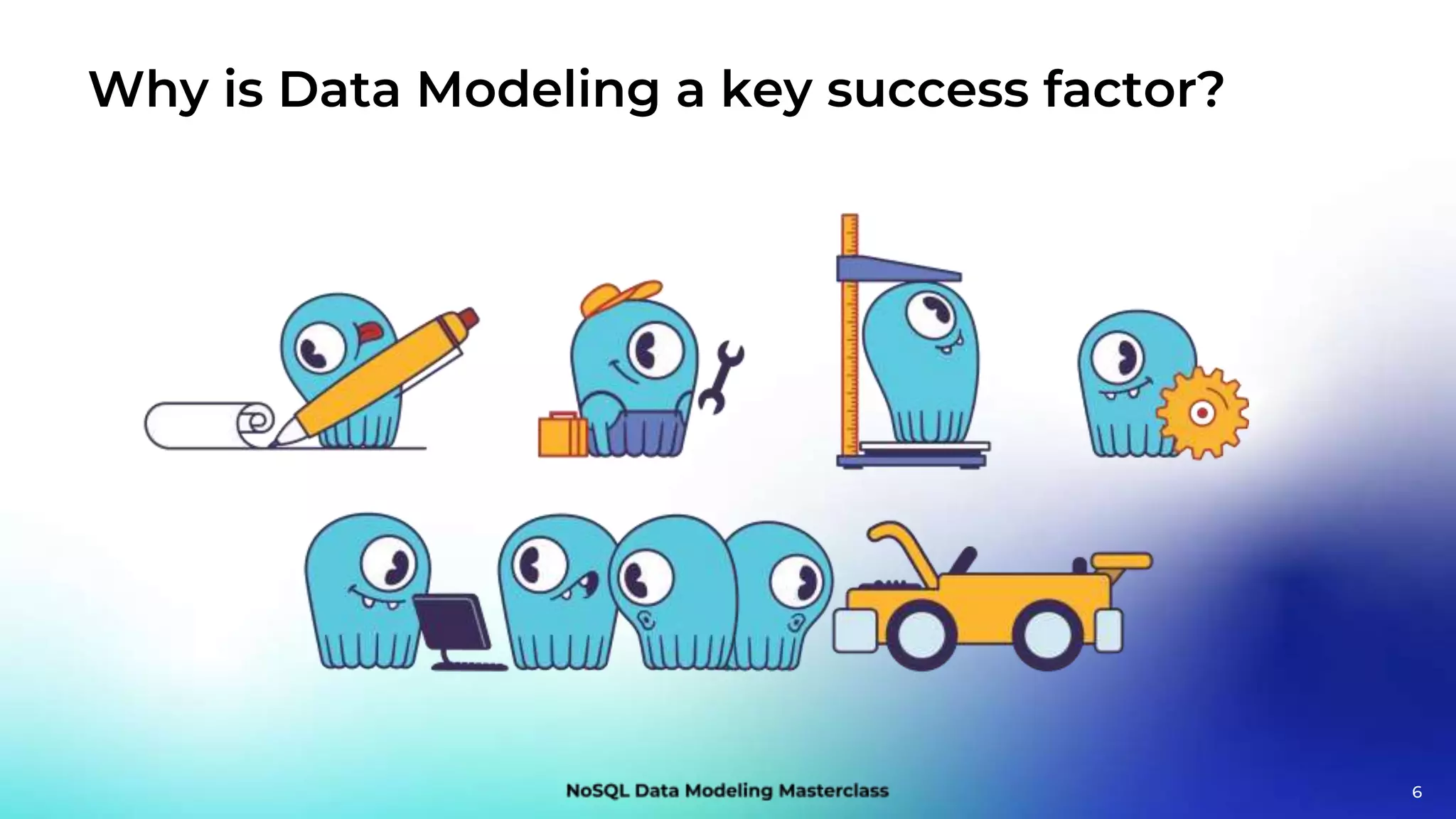 Why is Data Modeling a key success factor?

NoSQL Data Modeling Masterclass

6